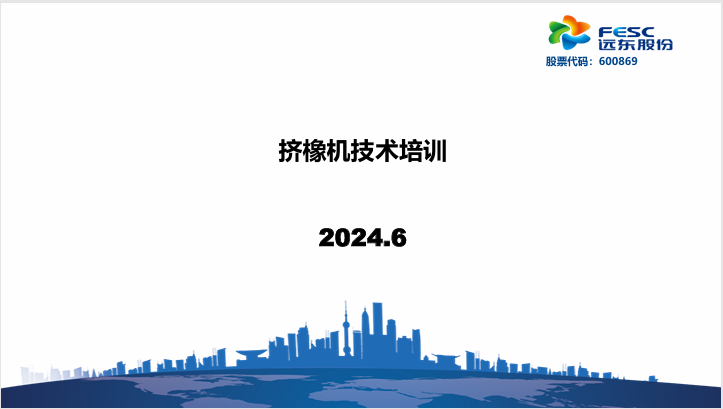 FESC
远东股份
股票代码：600869

挤橡机技术培训

2024.6